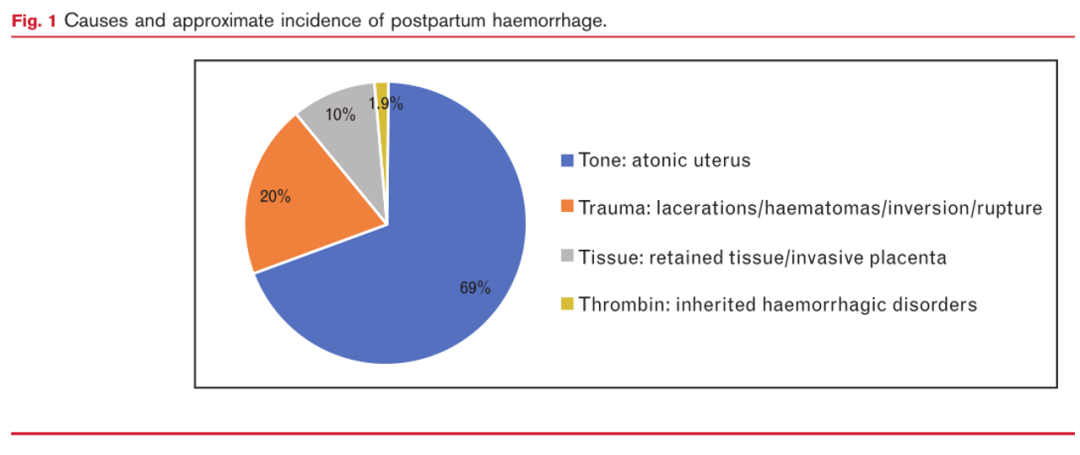 Fig. 1 Causes and approximate incidence of postpartum haemorrhage.

10%
1.9%
20%
69%

Tone: atonic uterus
Trauma: lacerations/haematomas/inversion/rupture
Tissue: retained tissue/invasive placenta
Thrombin: inherited haemorrhagic disorders